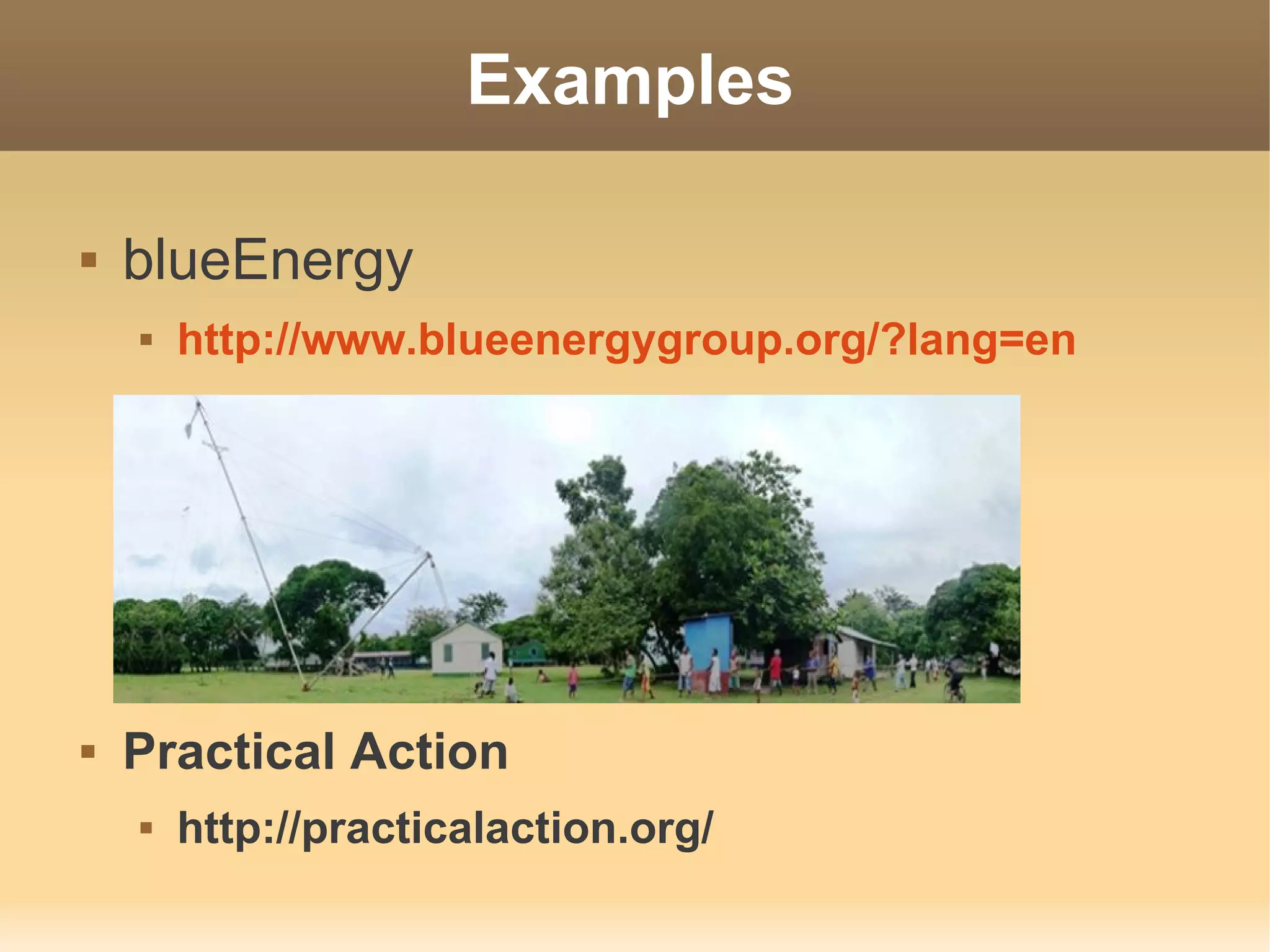 Examples

▪ blueEnergy

▪ http://www.blueenergygroup.org/?lang=en

▪ Practical Action

▪ http://practicalaction.org/